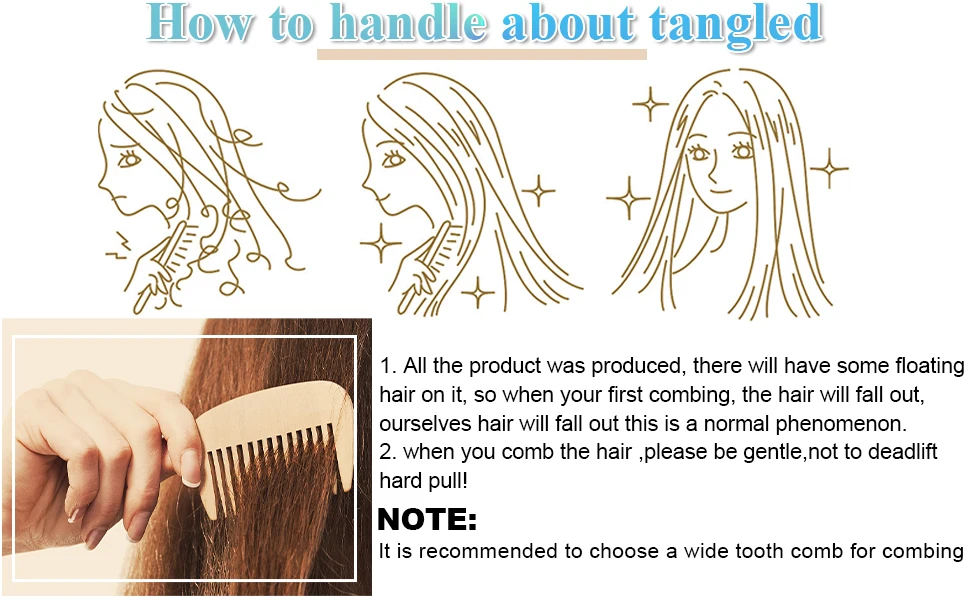 How to handle about tangled

1. All the product was produced, there will have some floating hair on it, so when your first combing, the hair will fall out, ourselves hair will fall out this is a normal phenomenon.
2. when you comb the hair ,please be gentle,not to deadlift hard pull!

NOTE:
It is recommended to choose a wide tooth comb for combing